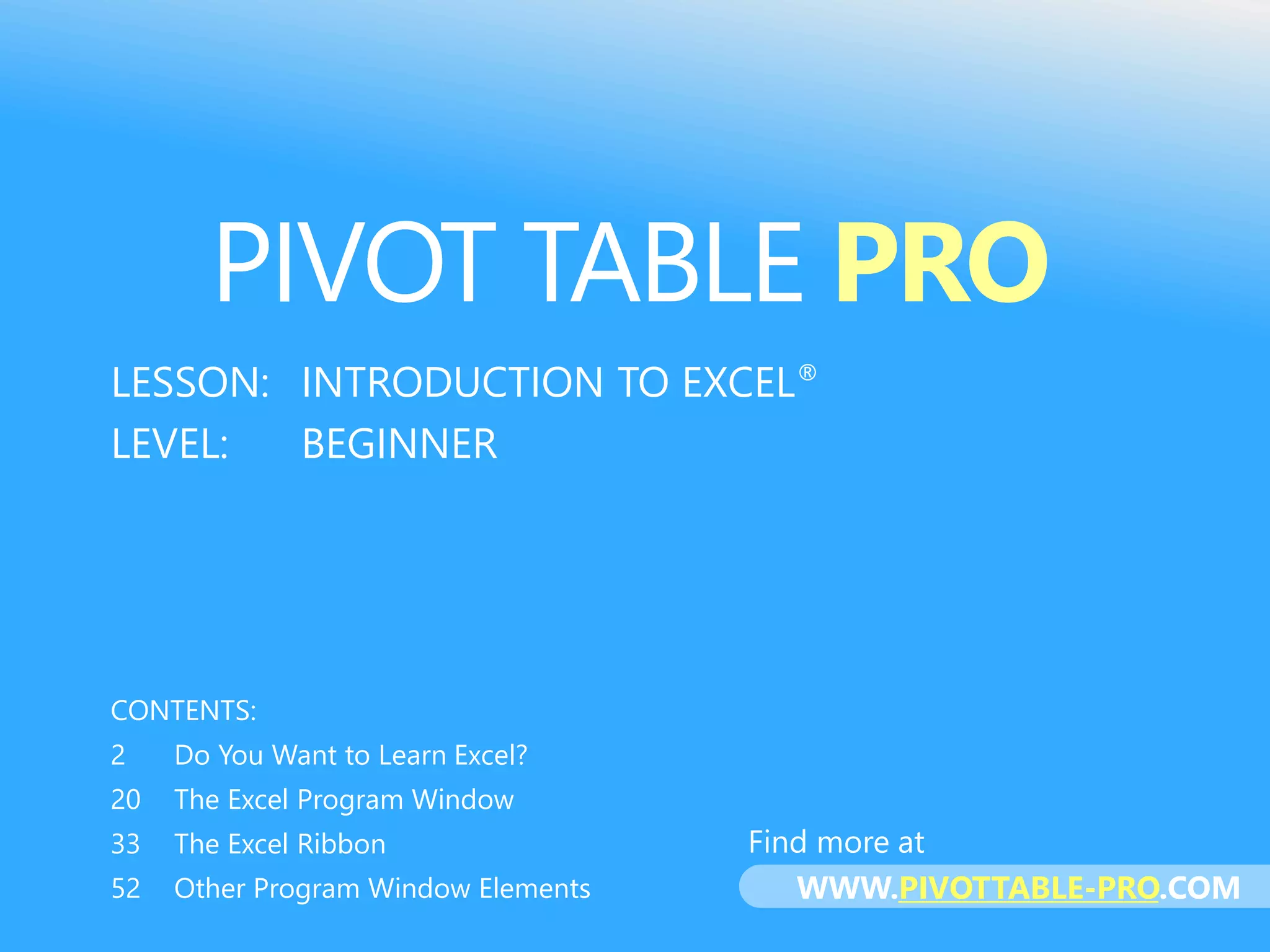 PIVOT TABLE PRO

LESSON: INTRODUCTION TO EXCEL®
LEVEL: BEGINNER

CONTENTS:
2 Do You Want to Learn Excel?
20 The Excel Program Window
33 The Excel Ribbon
52 Other Program Window Elements

Find more at
WWW.PIVOTTABLE-PRO.COM